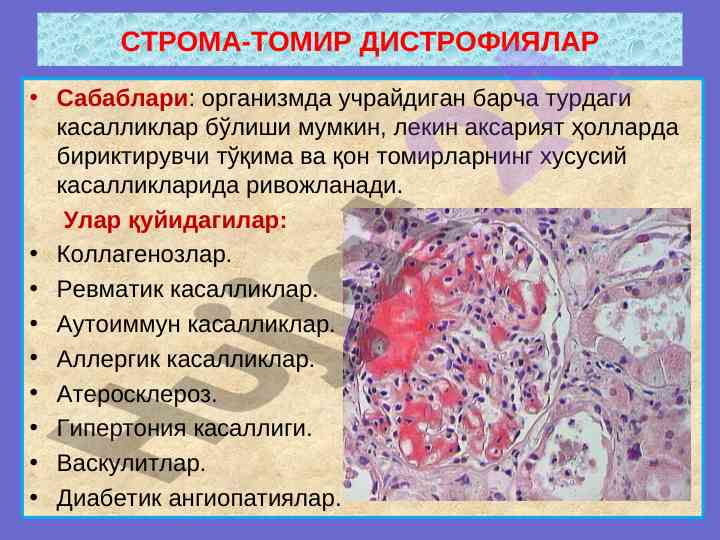 СТРОМА-ТОМИР ДИСТРОФИЯЛАР

• Сабаблари: организмда учрайдиган барча турдаги касалликлар бўлиши мумкин, лекин аксарият ҳолларда бириктирувчи тўқима ва қон томирларнинг хусусий касалликларида ривожланади.

Улар қуйидагилар:
• Коллагенозлар.
• Ревматик касалликлар.
• Аутоиммун касалликлар.
• Аллергик касалликлар.
• Атеросклероз.
• Гипертония касаллиги.
• Васкулитлар.
• Диабетик ангиопатиялар.